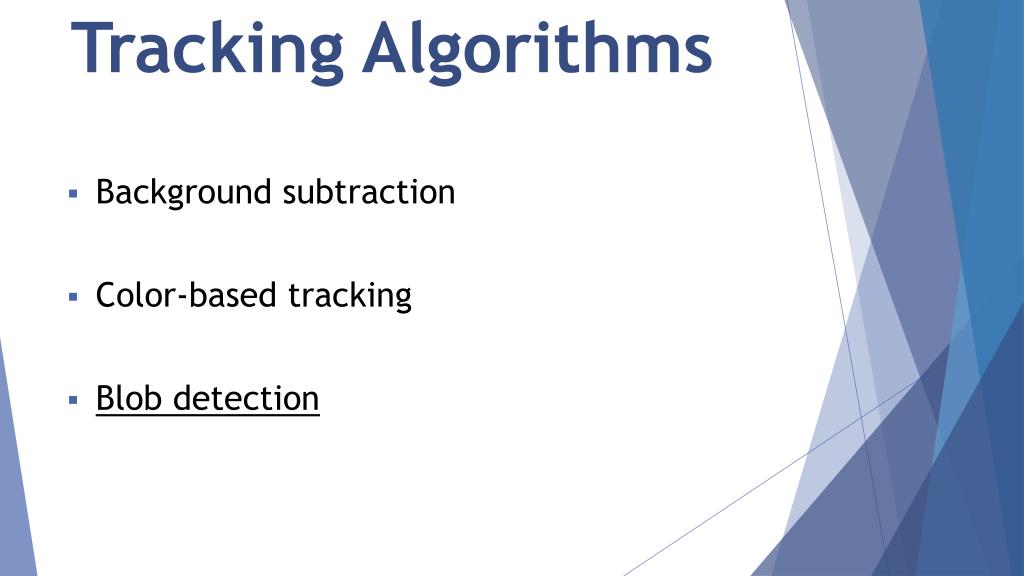 Tracking Algorithms

▪ Background subtraction

▪ Color-based tracking

▪ Blob detection